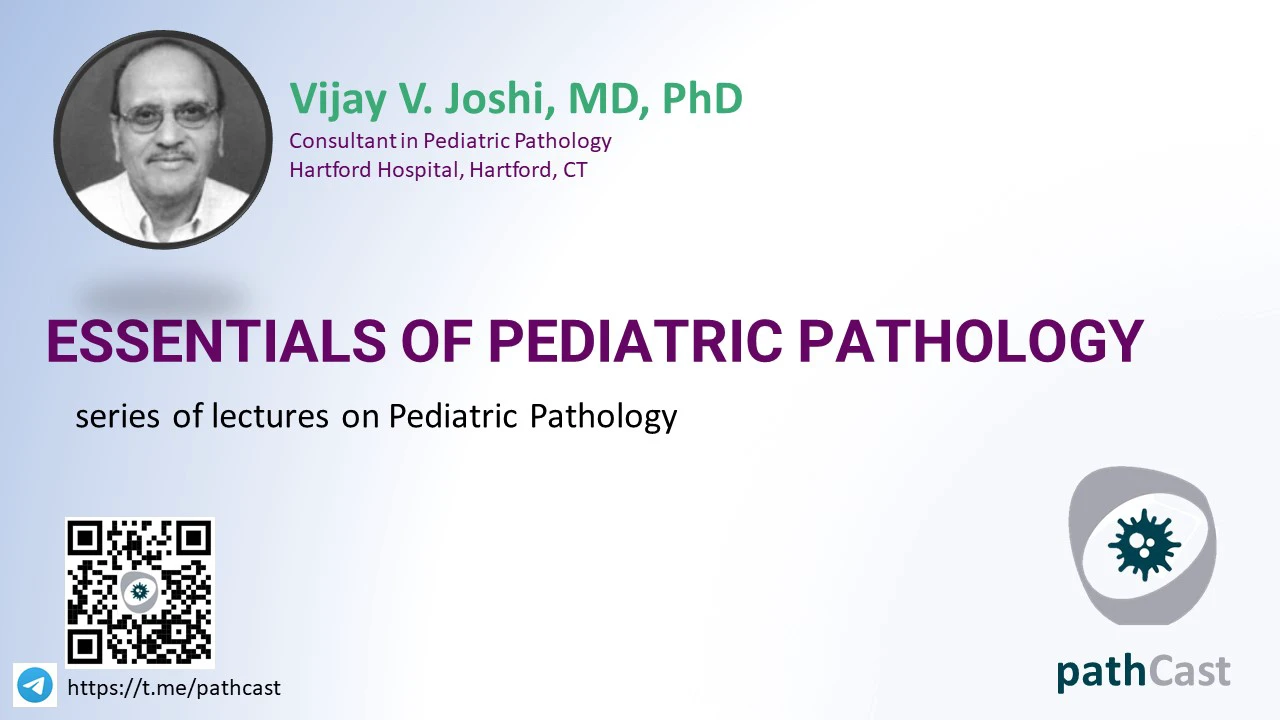 Vijay V. Joshi, MD, PhD
Consultant in Pediatric Pathology
Hartford Hospital, Hartford, CT

ESSENTIALS OF PEDIATRIC PATHOLOGY

series of lectures on Pediatric Pathology

https://t.me/pathcast

pathCast